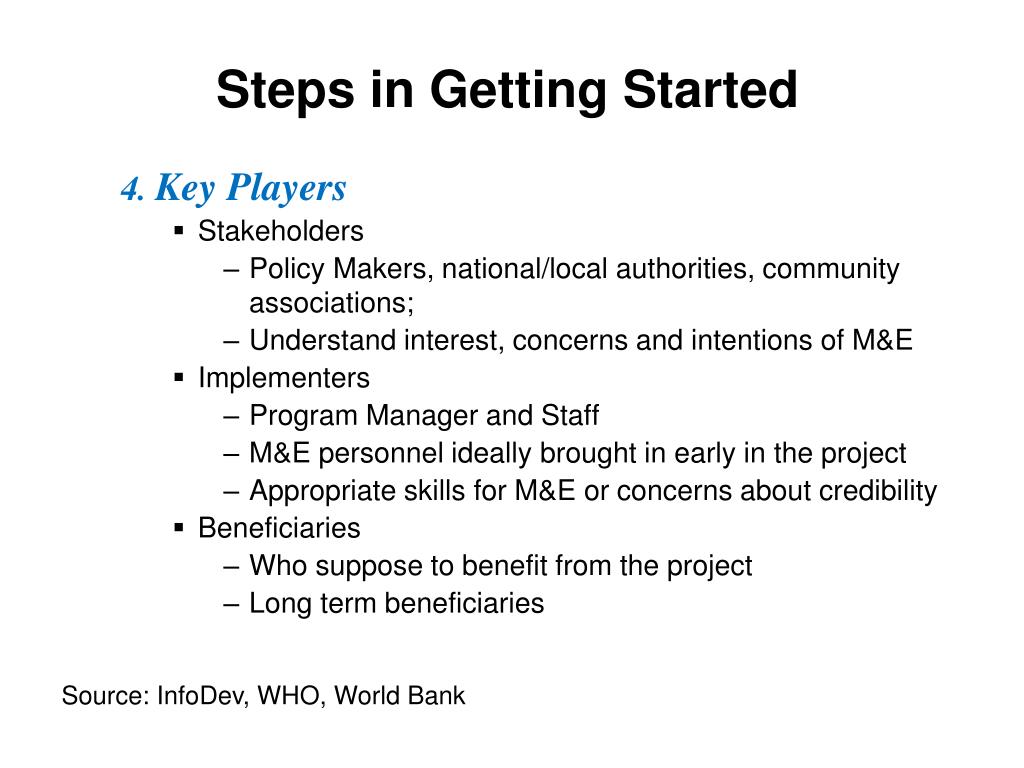 Steps in Getting Started

4. Key Players

▪ Stakeholders
– Policy Makers, national/local authorities, community associations;
– Understand interest, concerns and intentions of M&E
▪ Implementers
– Program Manager and Staff
– M&E personnel ideally brought in early in the project
– Appropriate skills for M&E or concerns about credibility
▪ Beneficiaries
– Who suppose to benefit from the project
– Long term beneficiaries

Source: InfoDev, WHO, World Bank